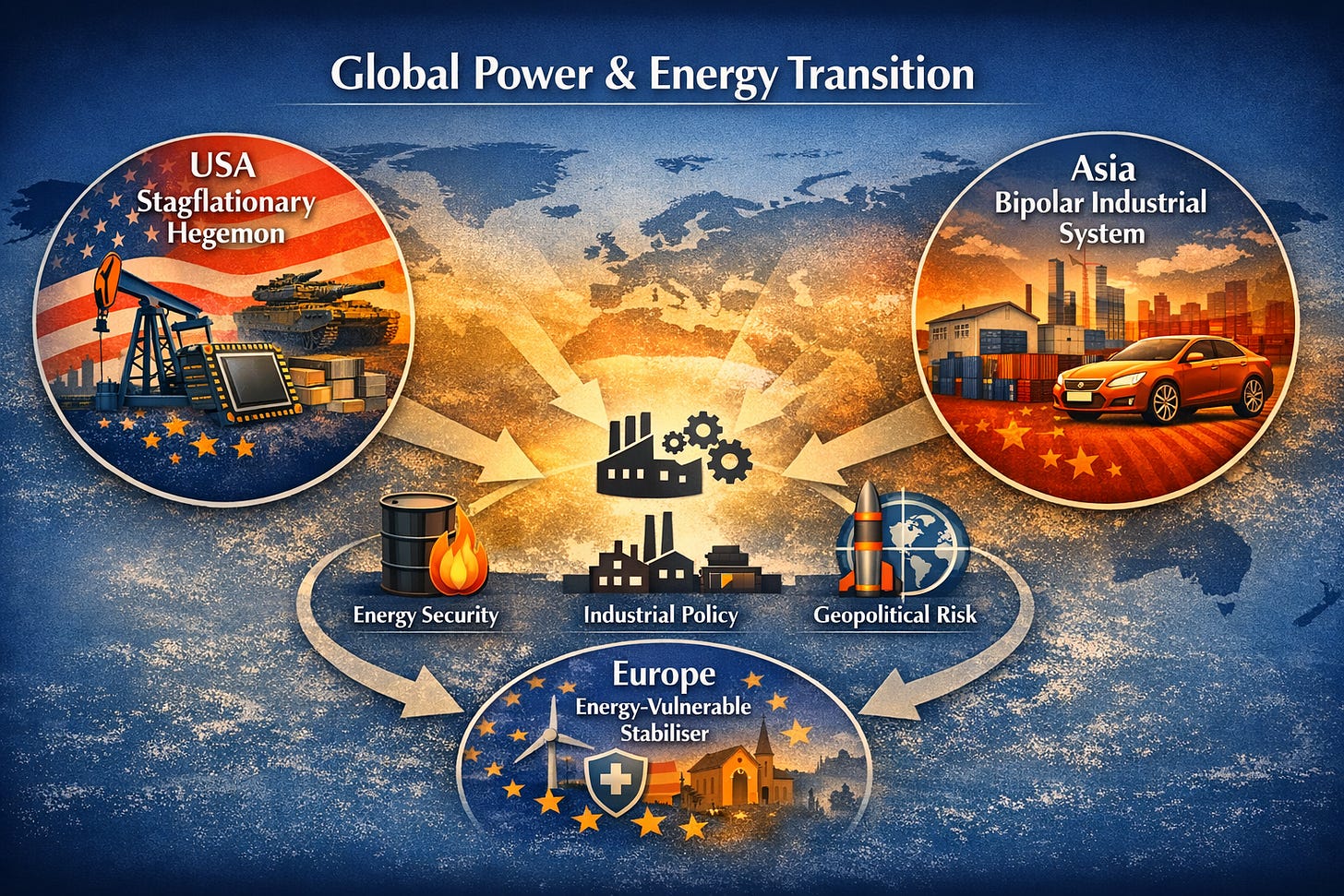 Global Power & Energy Transition

USA
Stagflationary Hegemon

Asia
Bipolar Industrial System

Energy Security

Industrial Policy

Geopolitical Risk

Europe
Energy-Vulnerable Stabiliser